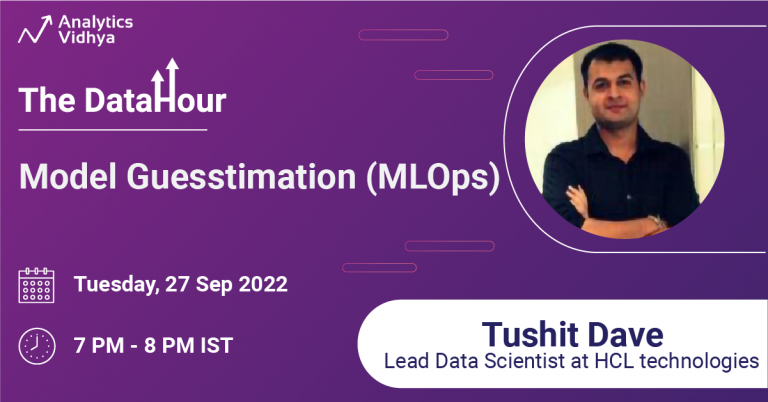 Analytics Vidhya

The DataHour

Model Guesstimation (MLOps)

Tuesday, 27 Sep 2022

7 PM - 8 PM IST

Tushit Dave
Lead Data Scientist at HCL technologies